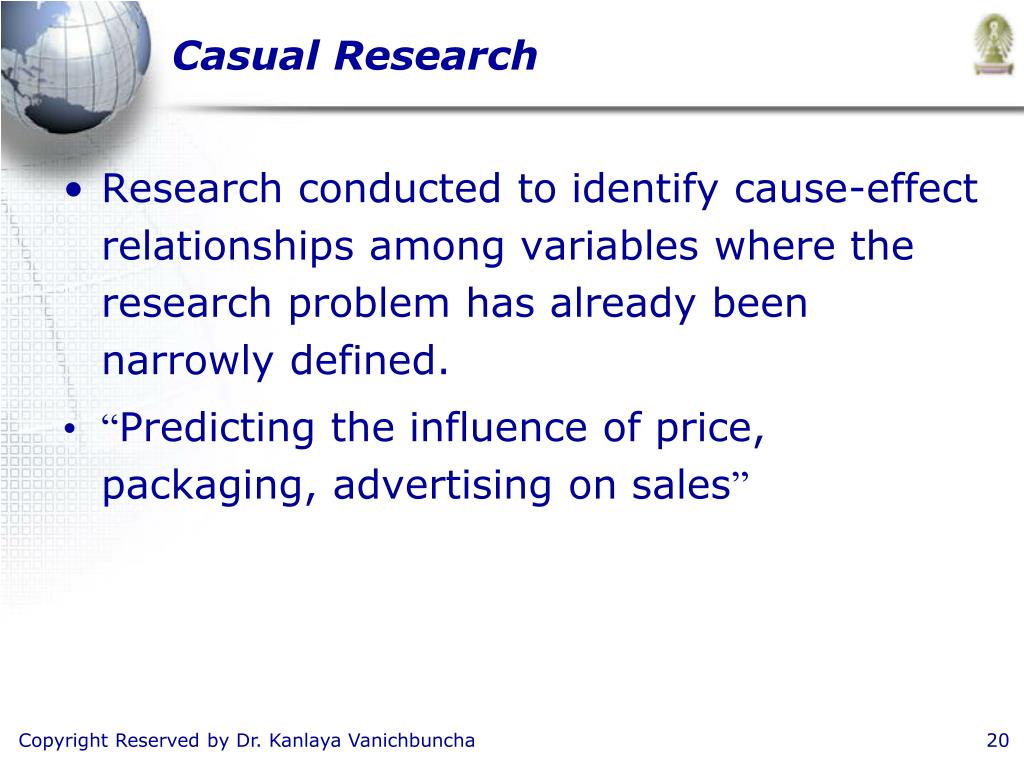 Casual Research

• Research conducted to identify cause-effect relationships among variables where the research problem has already been narrowly defined.

• “Predicting the influence of price, packaging, advertising on sales”

Copyright Reserved by Dr. Kanlaya Vanichbuncha

20